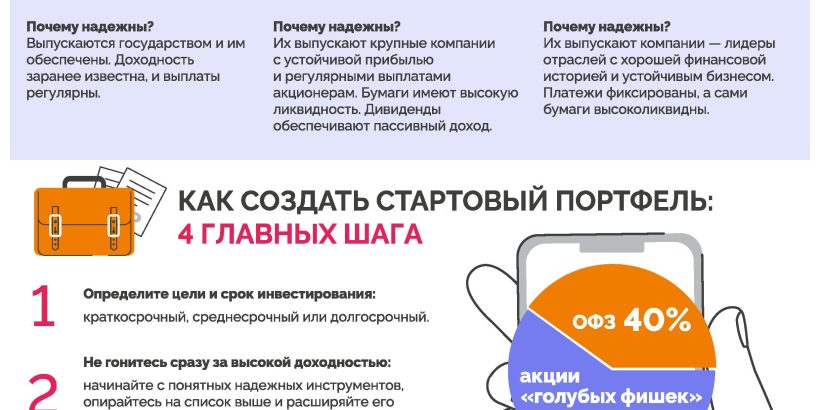 Почему надежны?
Выпускаются государством и им обеспечены. Доходность заранее известна, и выплаты регулярны.

Почему надежны?
Их выпускают крупные компании с устойчивой прибылью и регулярными выплатами акционерам. Бумаги имеют высокую ликвидность. Дивиденды обеспечивают пассивный доход.

Почему надежны?
Их выпускают компании — лидеры отраслей с хорошей финансовой историей и устойчивым бизнесом. Платежи фиксированы, а сами бумаги высоколиквидны.

КАК СОЗДАТЬ СТАРТОВЫЙ ПОРТФЕЛЬ:
4 ГЛАВНЫХ ШАГА

1 Определите цели и срок инвестирования:
краткосрочный, среднесрочный или долгосрочный.

2 Не гонитесь сразу за высокой доходностью:
начинайте с понятных надежных инструментов, опирайтесь на список выше и расширяйте его

ОФЗ 40%
акции «голубых фишек»